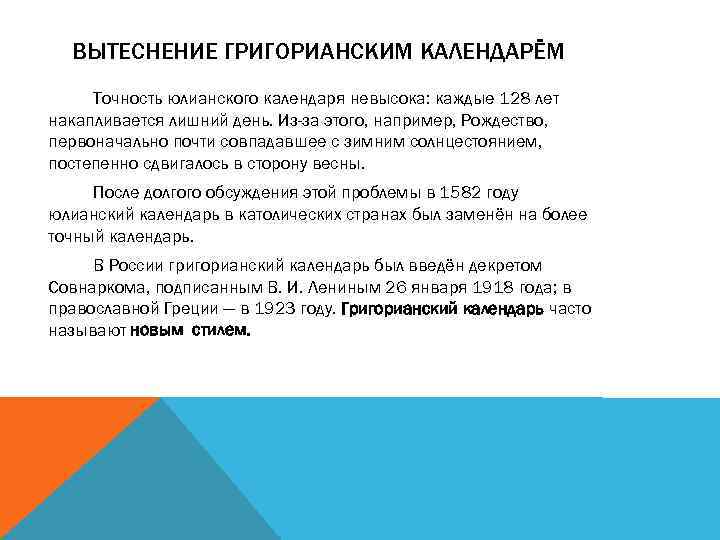 ВЫТЕСНЕНИЕ ГРИГОРИАНСКИМ КАЛЕНДАРЁМ

Точность юлианского календаря невысока: каждые 128 лет накапливается лишний день. Из-за этого, например, Рождество, первоначально почти совпадавшее с зимним солнцестоянием, постепенно сдвигалось в сторону весны.

После долгого обсуждения этой проблемы в 1582 году юлианский календарь в католических странах был заменён на более точный календарь.

В России григорианский календарь был введён декретом Совнаркома, подписанным В. И. Лениным 26 января 1918 года; в православной Греции — в 1923 году. Григорианский календарь часто называют новым стилем.